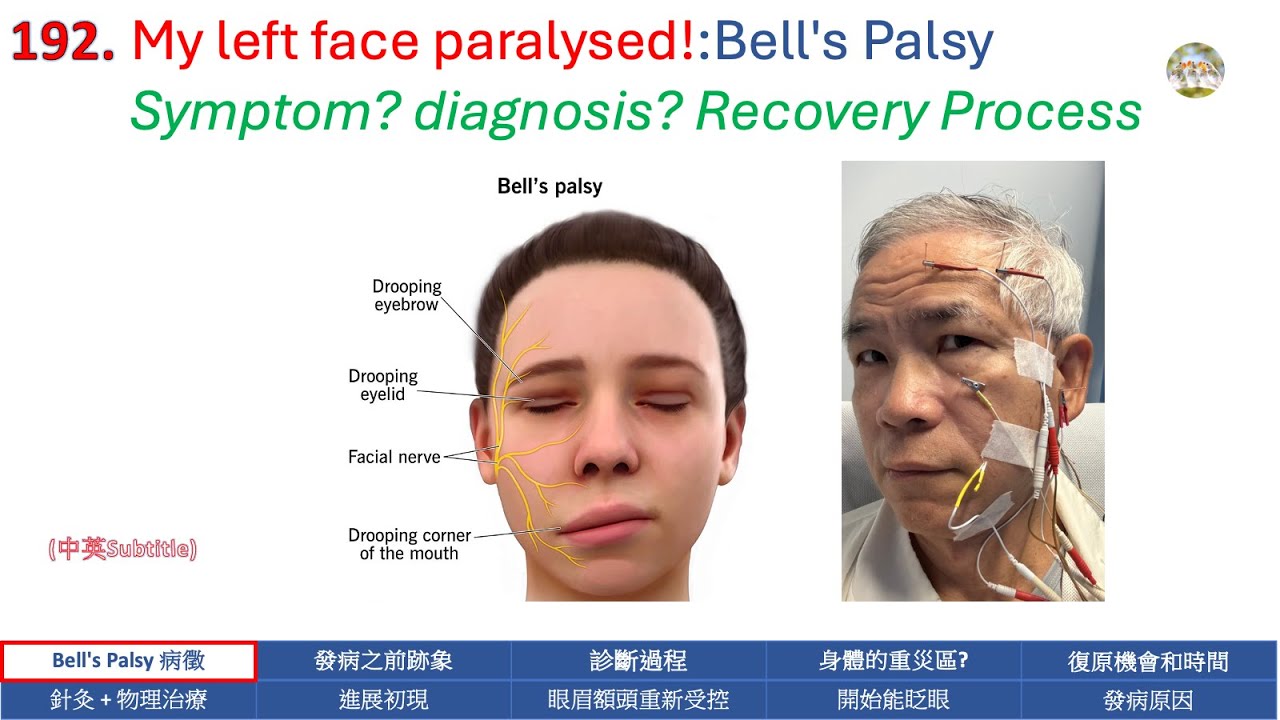 192. My left face paralysed!:Bell's Palsy
Symptom? diagnosis? Recovery Process

Bell's palsy

Drooping eyebrow
Drooping eyelid
Facial nerve
Drooping corner of the mouth

(中英Subtitle)

| Bell's Palsy 病徵 | 發病之前跡象 | 診斷過程 | 身體的重災區? | 復原機會和時間 |
|---|---|---|---|---|
| 針灸 + 物理治療 | 進展初現 | 眼眉額頭重新受控 | 開始能眨眼 | 發病原因 |